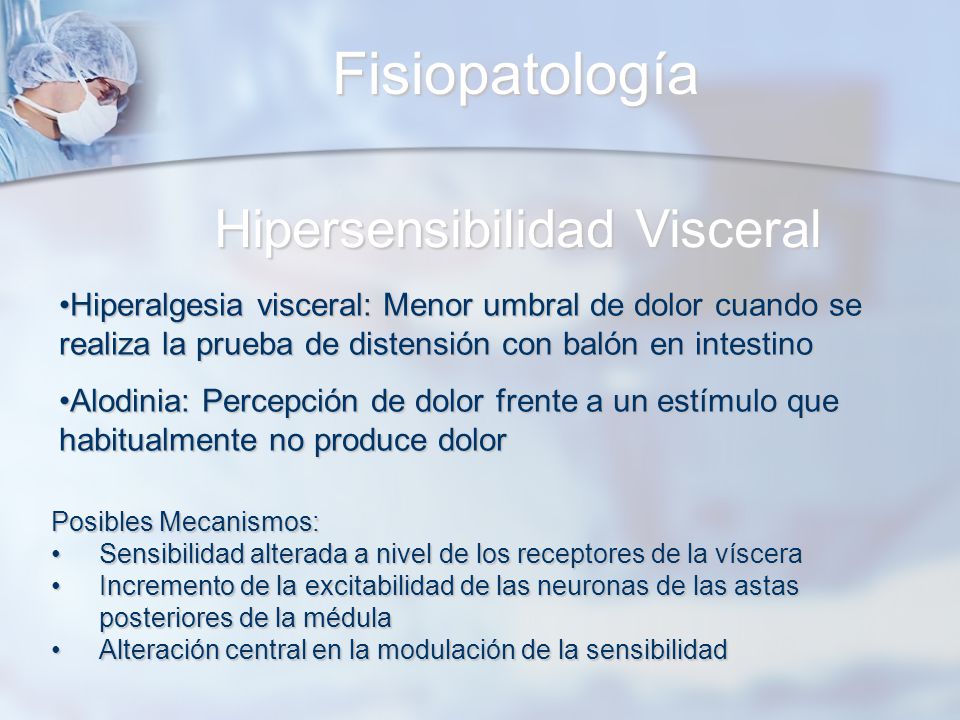 Fisiopatología

Hipersensibilidad Visceral

•Hiperalgesia visceral: Menor umbral de dolor cuando se realiza la prueba de distensión con balón en intestino

•Alodinia: Percepción de dolor frente a un estímulo que habitualmente no produce dolor

Posibles Mecanismos:
• Sensibilidad alterada a nivel de los receptores de la víscera
• Incremento de la excitabilidad de las neuronas de las astas posteriores de la médula
• Alteración central en la modulación de la sensibilidad